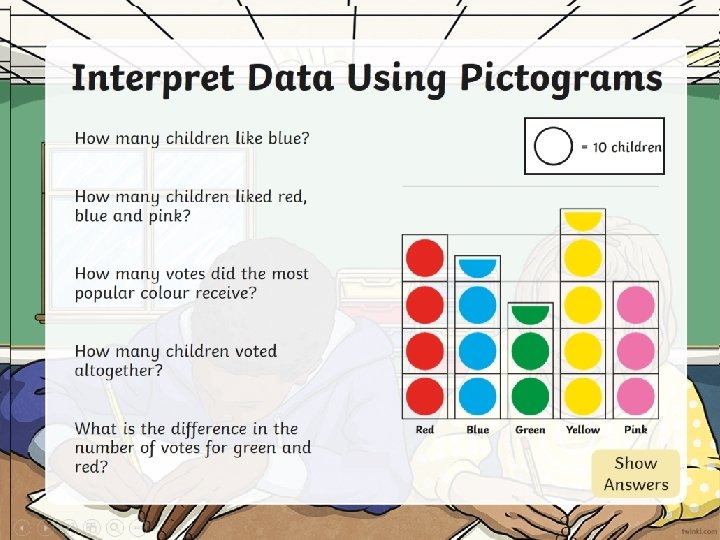 Interpret Data Using Pictograms

How many children like blue?

How many children liked red, blue and pink?

How many votes did the most popular colour receive?

How many children voted altogether?

What is the difference in the number of votes for green and red?

= 10 children

Red Blue Green Yellow Pink

Show Answers

twinkl.com